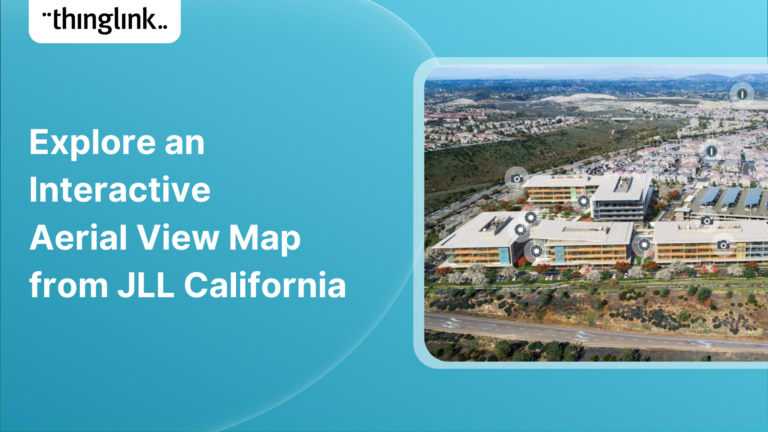 thinglink

Explore an Interactive Aerial View Map from JLL California